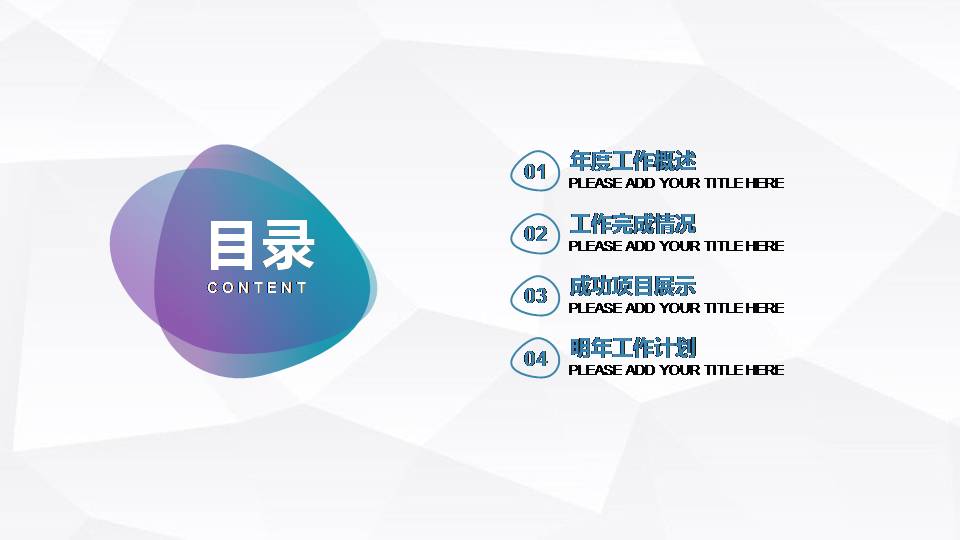 目录
CONTENT

01 年度工作概述
PLEASE ADD YOUR TITLE HERE

02 工作完成情况
PLEASE ADD YOUR TITLE HERE

03 成功项目展示
PLEASE ADD YOUR TITLE HERE

04 明年工作计划
PLEASE ADD YOUR TITLE HERE